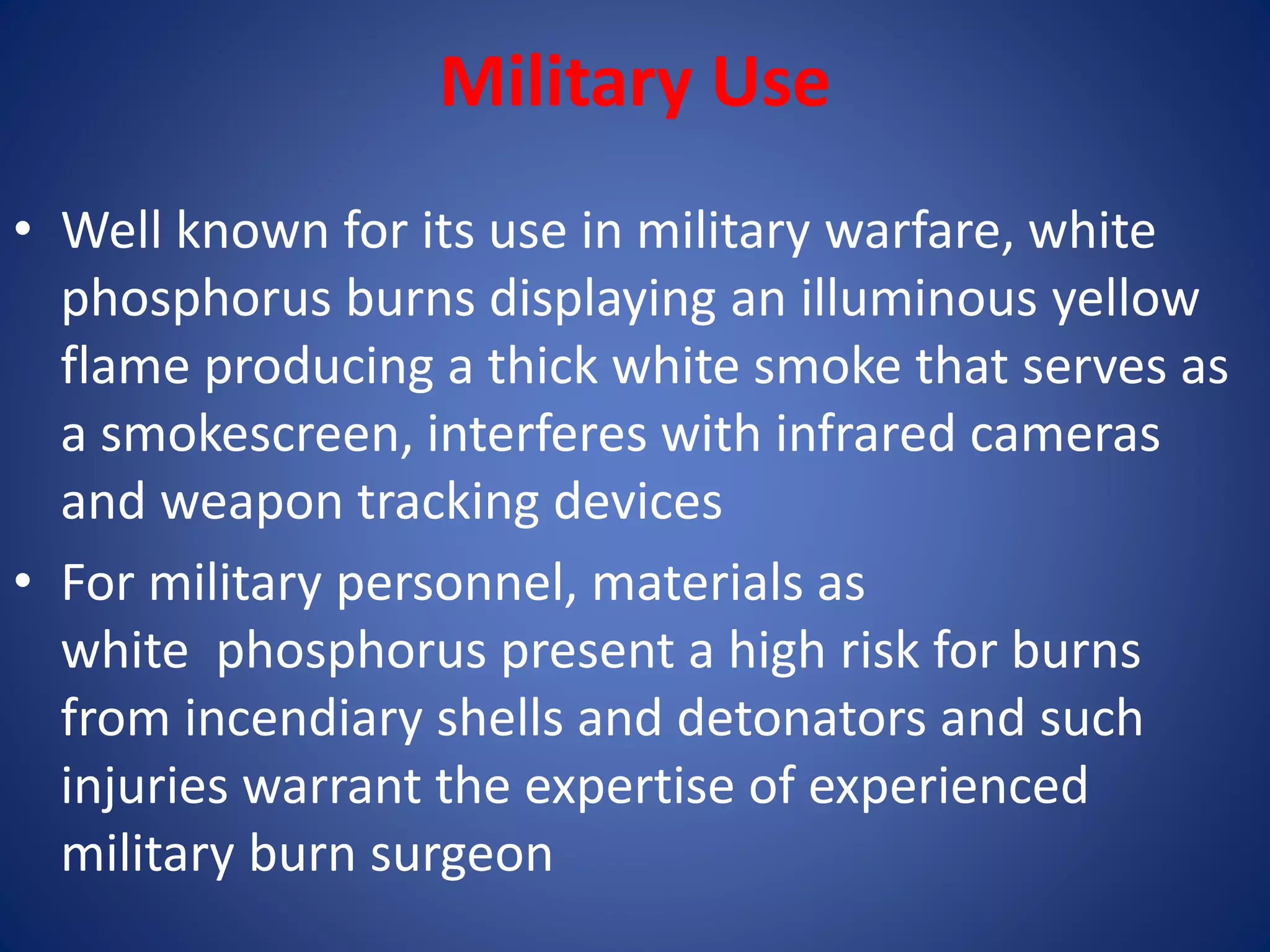 Military Use

• Well known for its use in military warfare, white phosphorus burns displaying an illuminous yellow flame producing a thick white smoke that serves as a smokescreen, interferes with infrared cameras and weapon tracking devices

• For military personnel, materials as white phosphorus present a high risk for burns from incendiary shells and detonators and such injuries warrant the expertise of experienced military burn surgeon